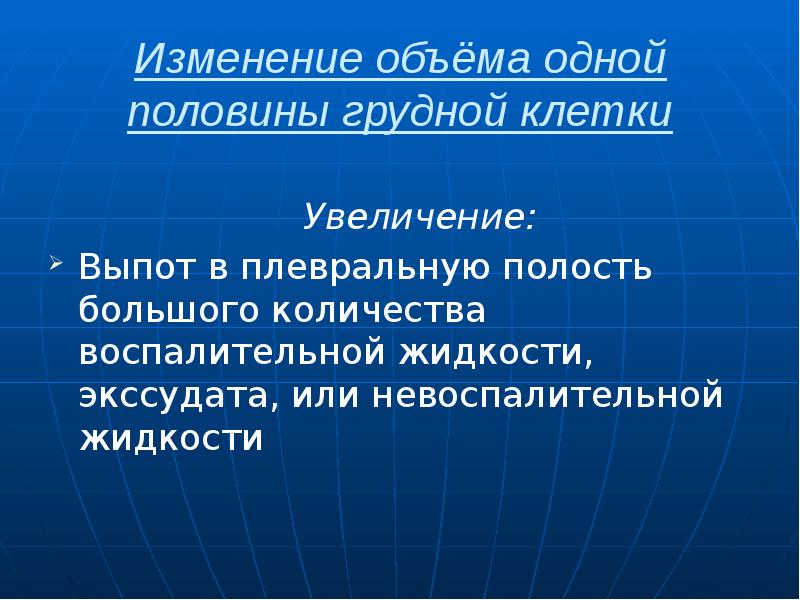 Изменение объёма одной половины грудной клетки

Увеличение:

Выпот в плевральную полость большого количества воспалительной жидкости, экссудата, или невоспалительной жидкости